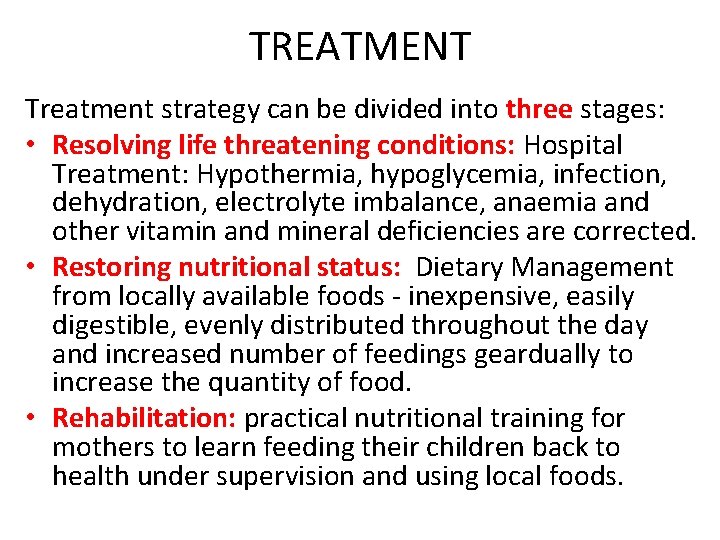 TREATMENT

Treatment strategy can be divided into three stages:

• Resolving life threatening conditions: Hospital Treatment: Hypothermia, hypoglycemia, infection, dehydration, electrolyte imbalance, anaemia and other vitamin and mineral deficiencies are corrected.

• Restoring nutritional status: Dietary Management from locally available foods - inexpensive, easily digestible, evenly distributed throughout the day and increased number of feedings geardually to increase the quantity of food.

• Rehabilitation: practical nutritional training for mothers to learn feeding their children back to health under supervision and using local foods.